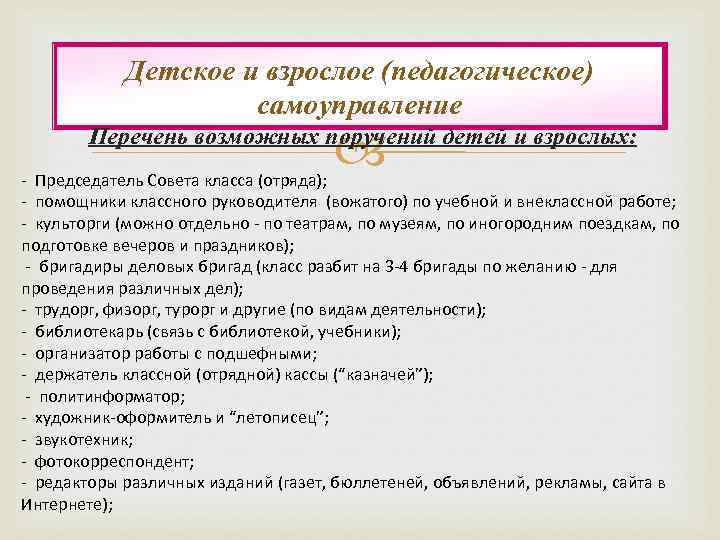 Детское и взрослое (педагогическое) самоуправление

Перечень возможных поручений детей и взрослых:

- Председатель Совета класса (отряда);
- помощники классного руководителя (вожатого) по учебной и внеклассной работе;
- культорги (можно отдельно - по театрам, по музеям, по иногородним поездкам, по подготовке вечеров и праздников);
- бригадиры деловых бригад (класс разбит на 3-4 бригады по желанию - для проведения различных дел);
- трудорг, физорг, турорг и другие (по видам деятельности);
- библиотекарь (связь с библиотекой, учебники);
- организатор работы с подшефными;
- держатель классной (отрядной) кассы ("казначей");
- политинформатор;
- художник-оформитель и "летописец";
- звукотехник;
- фотокорреспондент;
- редакторы различных изданий (газет, бюллетеней, объявлений, рекламы, сайта в Интернете);